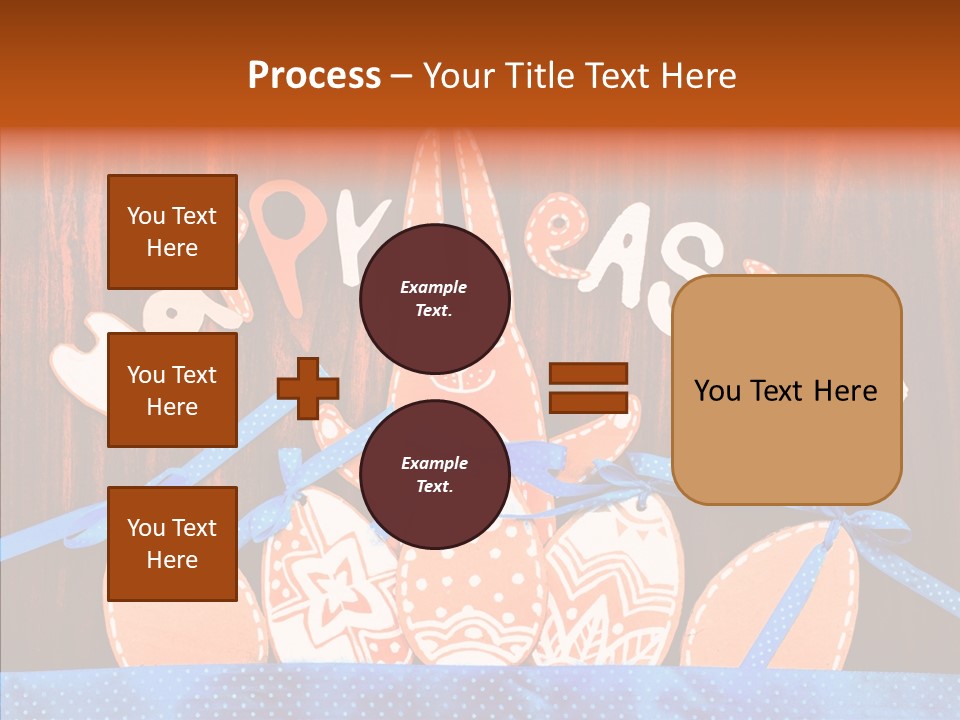 Process – Your Title Text Here

You Text Here

You Text Here

You Text Here

Example Text.

Example Text.

You Text Here